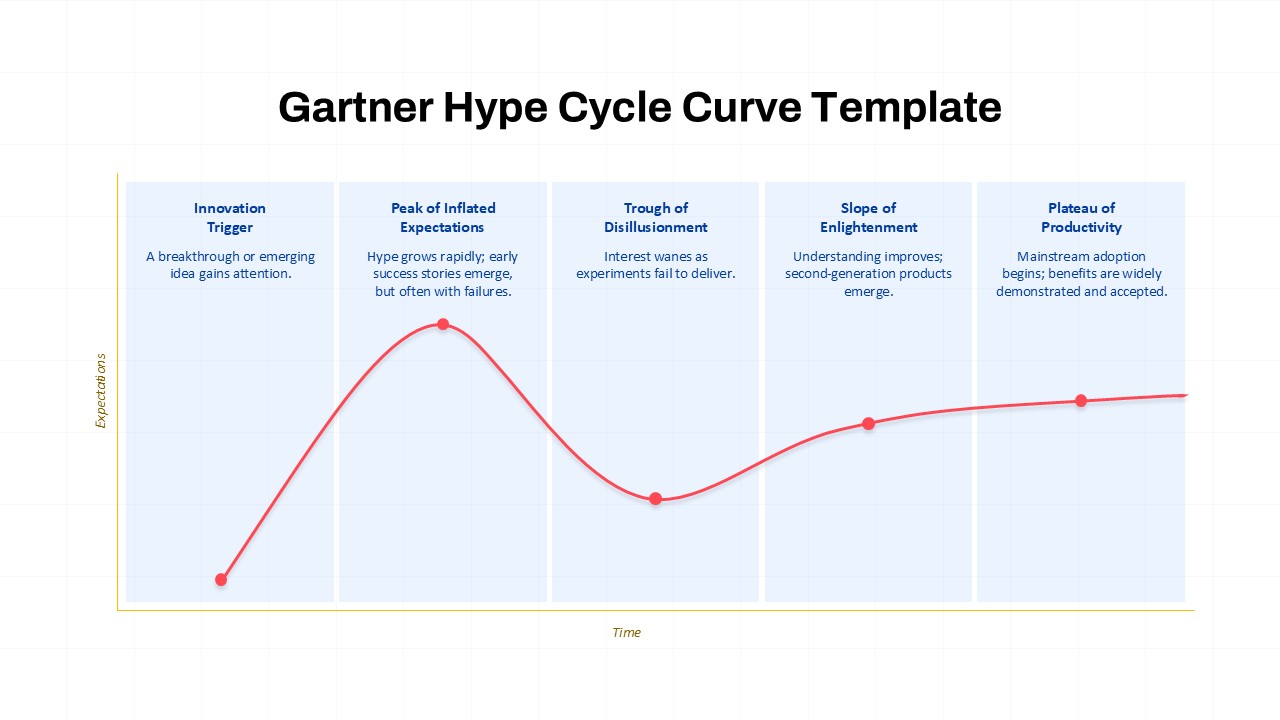 Gartner Hype Cycle Curve Template

Innovation Trigger

A breakthrough or emerging idea gains attention.

Peak of Inflated Expectations

Hype grows rapidly; early success stories emerge, but often with failures.

Trough of Disillusionment

Interest wanes as experiments fail to deliver.

Slope of Enlightenment

Understanding improves; second-generation products emerge.

Plateau of Productivity

Mainstream adoption begins; benefits are widely demonstrated and accepted.

Expectations

Time